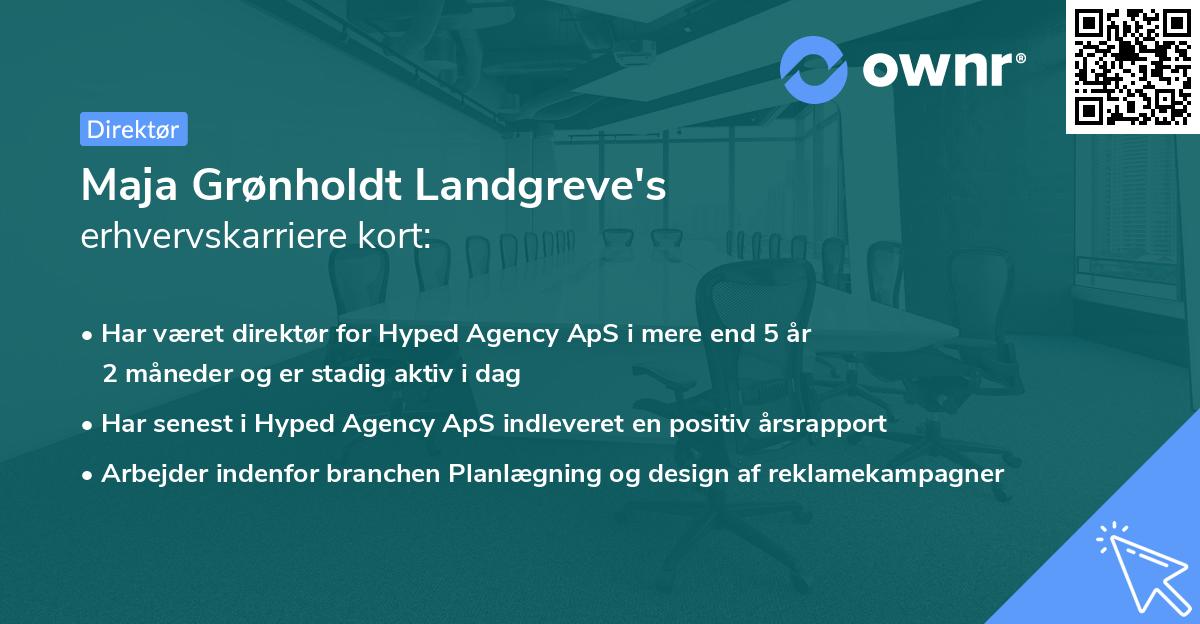 ownr®

Direktør

Maja Grønholdt Landgreve's
erhvervskarriere kort:

• Har været direktør for Hyped Agency ApS i mere end 5 år 2 måneder og er stadig aktiv i dag
• Har senest i Hyped Agency ApS indleveret en positiv årsrapport
• Arbejder indenfor branchen Planlægning og design af reklamekampagner